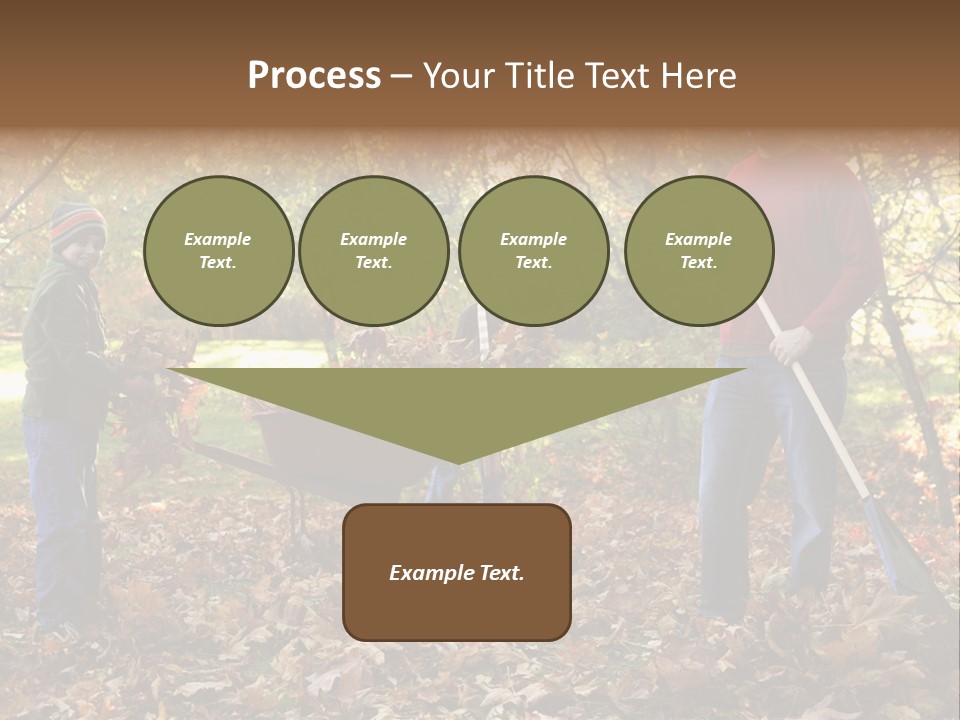 Process – Your Title Text Here

Example Text.

Example Text.

Example Text.

Example Text.

Example Text.